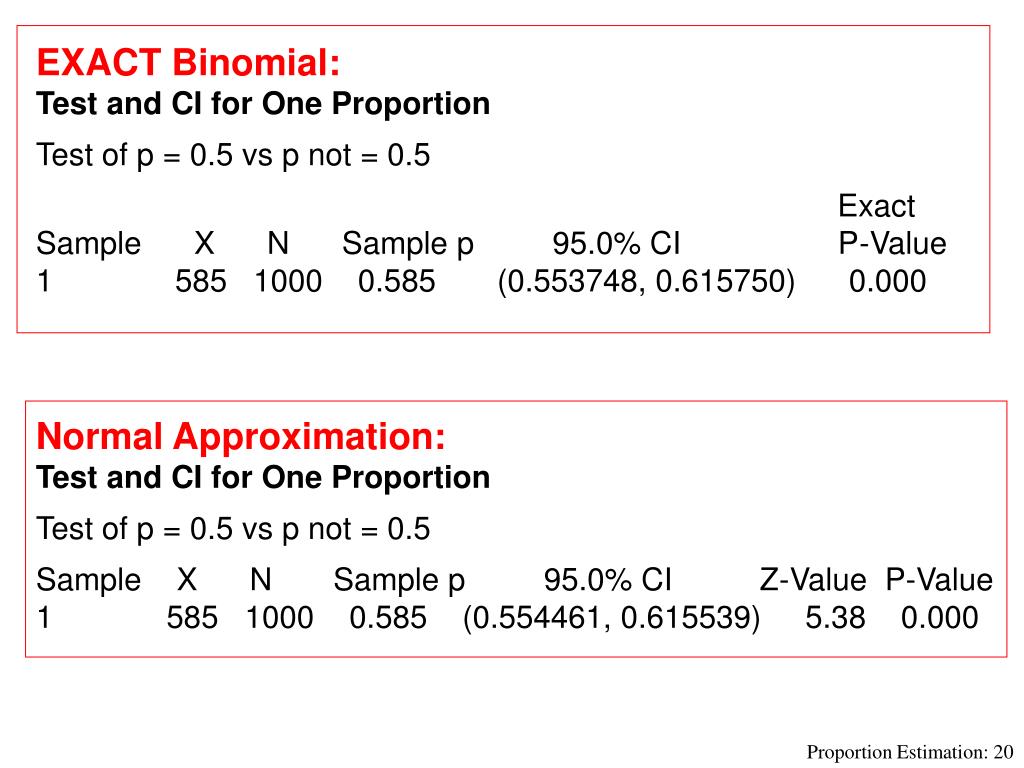 EXACT Binomial:
Test and CI for One Proportion

Test of p = 0.5 vs p not = 0.5

| Sample | X | N | Sample p | 95.0% CI | Exact P-Value |
|---|---|---|---|---|---|
| 1 | 585 | 1000 | 0.585 | (0.553748, 0.615750) | 0.000 |

Normal Approximation:
Test and CI for One Proportion

Test of p = 0.5 vs p not = 0.5

| Sample | X | N | Sample p | 95.0% CI | Z-Value | P-Value |
|---|---|---|---|---|---|---|
| 1 | 585 | 1000 | 0.585 | (0.554461, 0.615539) | 5.38 | 0.000 |

Proportion Estimation: 20